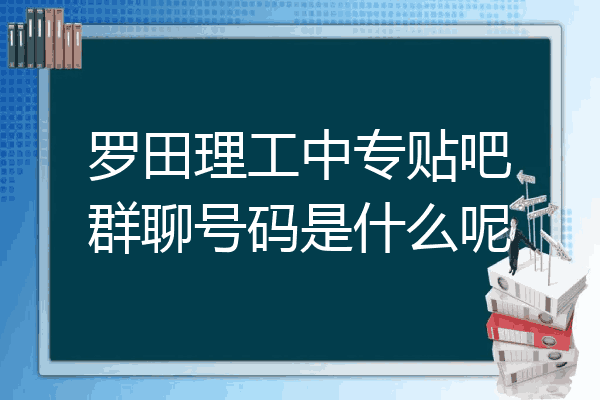 罗田理工中专贴吧群聊号码是什么呢